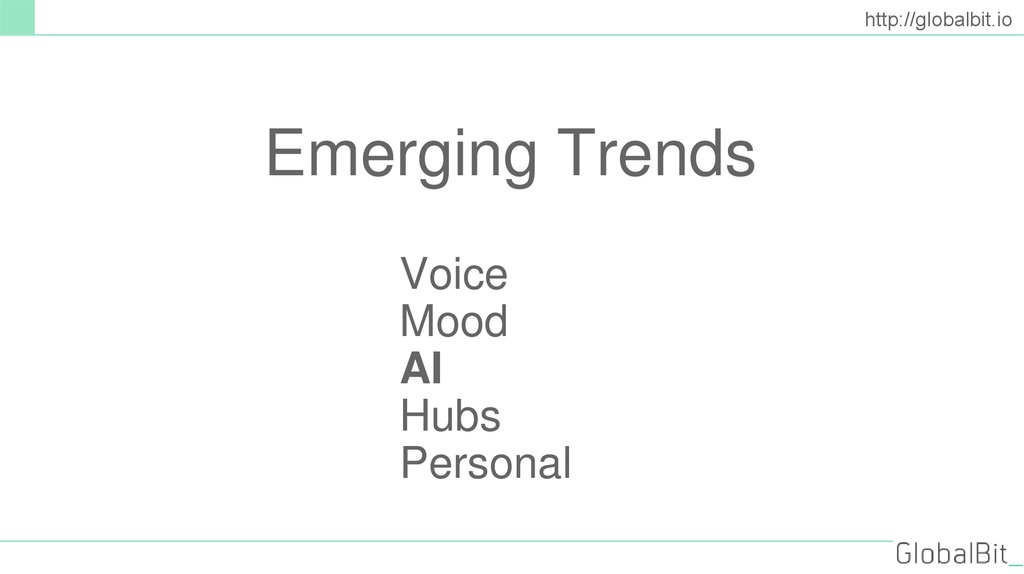 http://globalbit.io

Emerging Trends

Voice
Mood
AI
Hubs
Personal

GlobalBit_